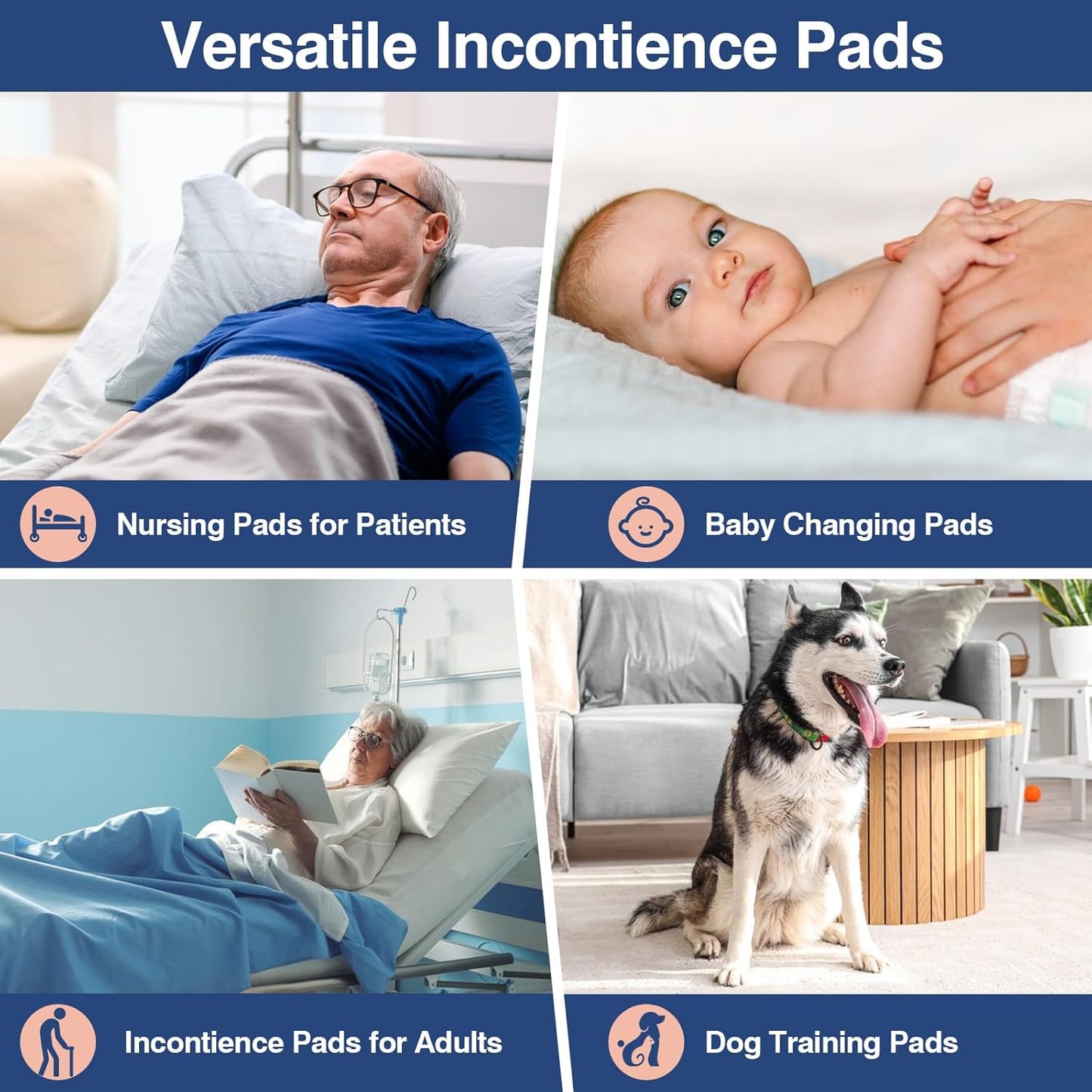 Versatile Incontience Pads

Nursing Pads for Patients

Baby Changing Pads

Incontience Pads for Adults

Dog Training Pads